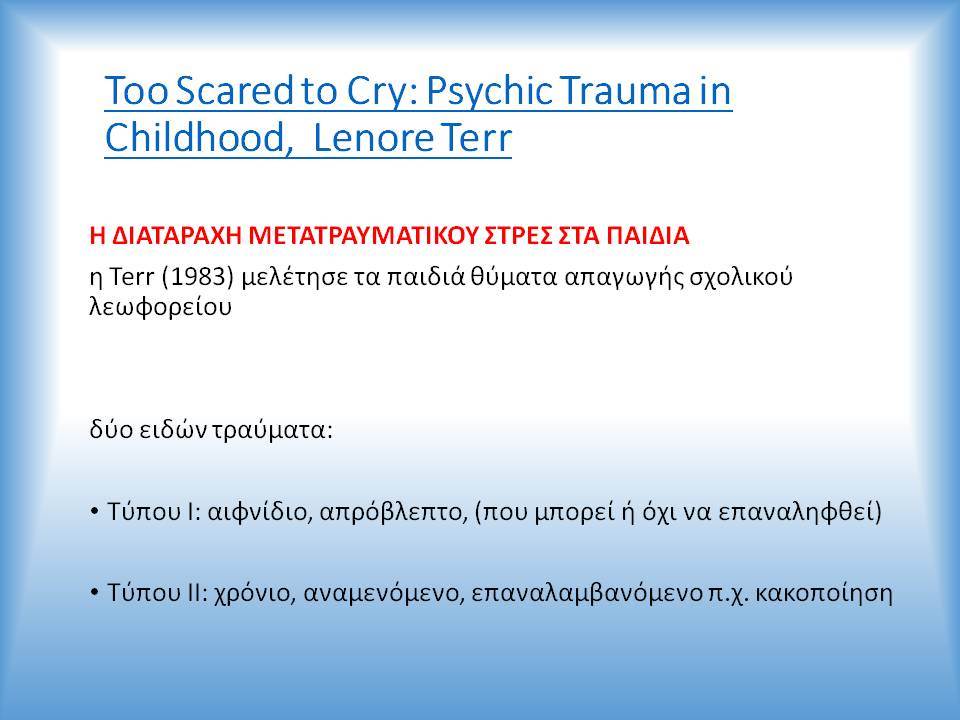 Too Scared to Cry: Psychic Trauma in Childhood, Lenore Terr

Η ΔΙΑΤΑΡΑΧΗ ΜΕΤΑΤΡΑΥΜΑΤΙΚΟΥ ΣΤΡΕΣ ΣΤΑ ΠΑΙΔΙΑ

η Terr (1983) μελέτησε τα παιδιά θύματα απαγωγής σχολικού λεωφορείου

δύο ειδών τραύματα:

• Τύπου Ι: αιφνίδιο, απρόβλεπτο, (που μπορεί ή όχι να επαναληφθεί)

• Τύπου ΙΙ: χρόνιο, αναμενόμενο, επαναλαμβανόμενο π.χ. κακοποίηση